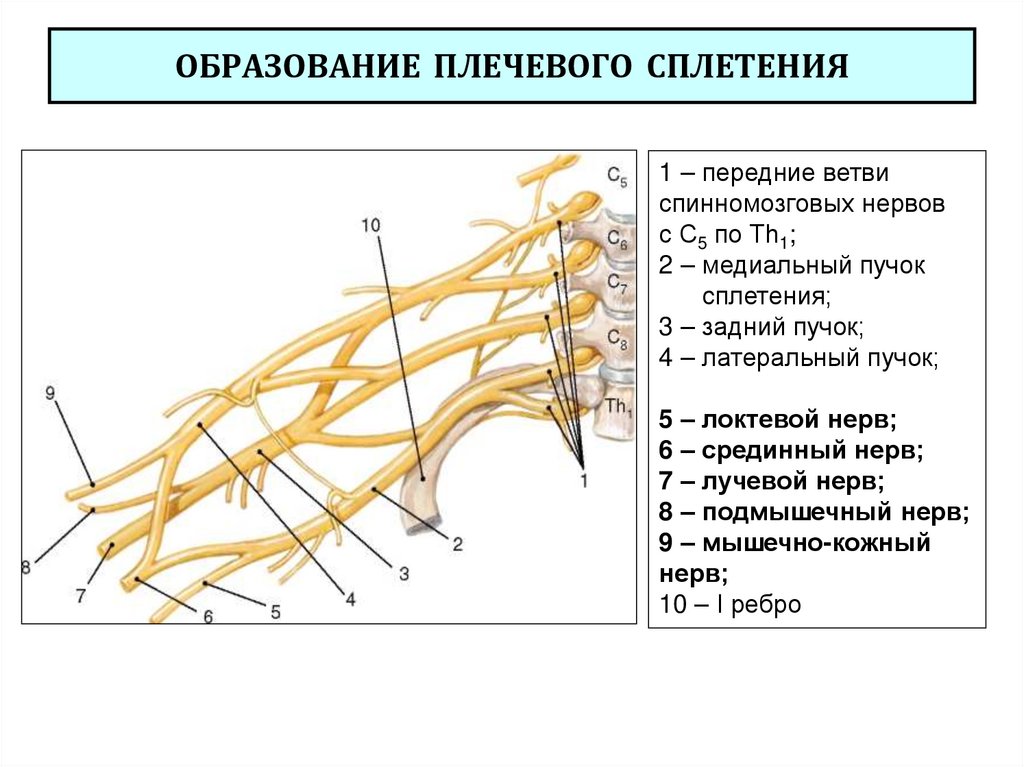 ОБРАЗОВАНИЕ ПЛЕЧЕВОГО СПЛЕТЕНИЯ

$C_5$
$C_6$
$C_7$
$C_8$
$Th_1$
10
9
8
7
6
5
4
3
2
1

1 – передние ветви спинномозговых нервов с $C_5$ по $Th_1$;
2 – медиальный пучок сплетения;
3 – задний пучок;
4 – латеральный пучок;

5 – локтевой нерв;
6 – срединный нерв;
7 – лучевой нерв;
8 – подмышечный нерв;
9 – мышечно-кожный нерв;
10 – I ребро